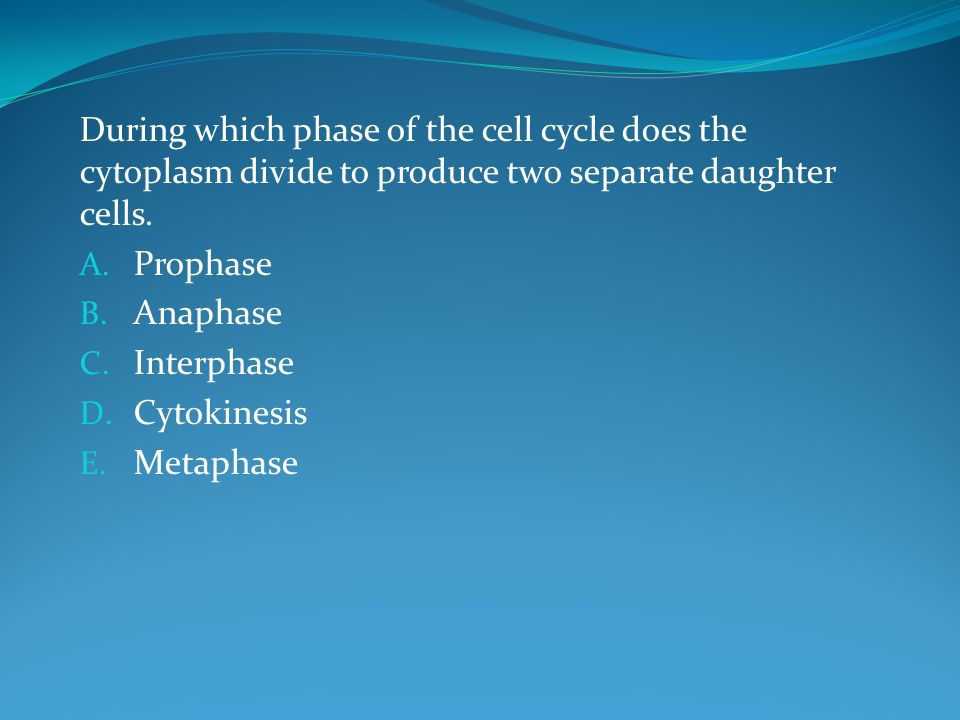 During which phase of the cell cycle does the cytoplasm divide to produce two separate daughter cells.

A. Prophase
B. Anaphase
C. Interphase
D. Cytokinesis
E. Metaphase